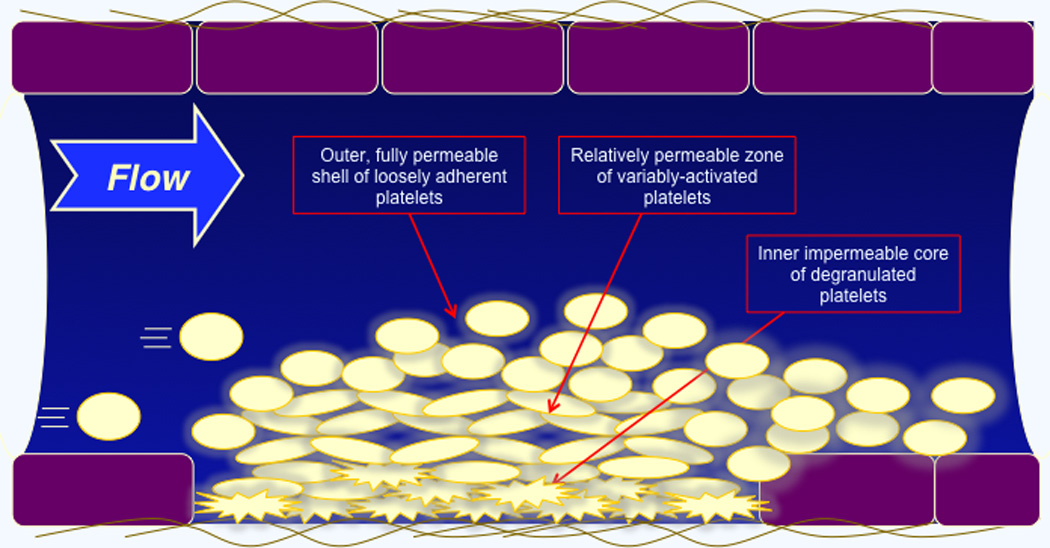 Flow

Outer, fully permeable shell of loosely adherent platelets

Relatively permeable zone of variably-activated platelets

Inner impermeable core of degranulated platelets